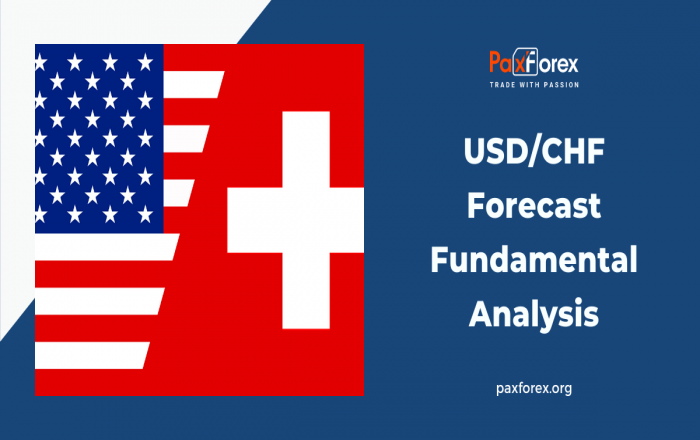 PaxForex
TRADE WITH PASSION

USD/CHF Forecast Fundamental Analysis

paxforex.org